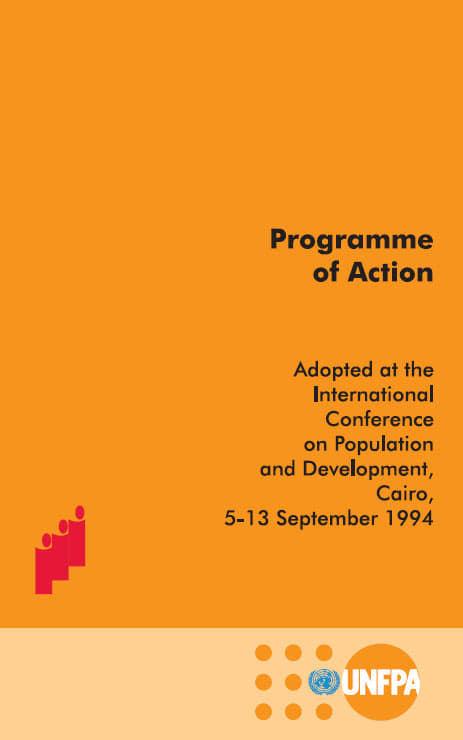 Programme of Action

Adopted at the International Conference on Population and Development, Cairo, 5-13 September 1994

UNFPA